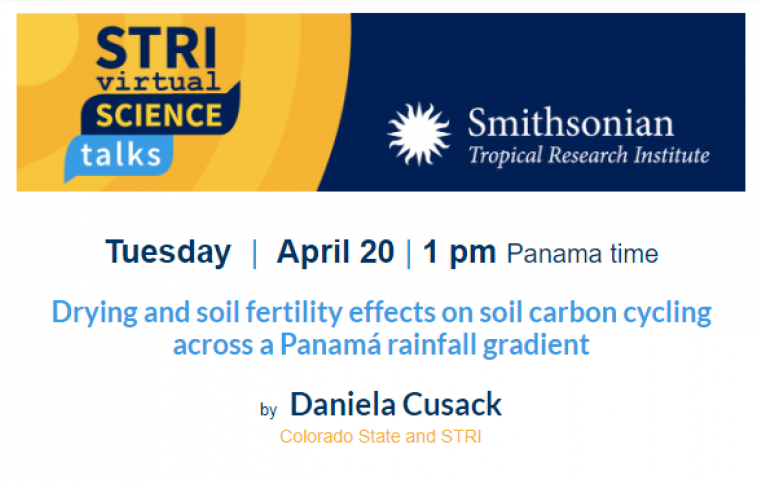 STRI virtual SCIENCE talks

Smithsonian
Tropical Research Institute

Tuesday | April 20 | 1 pm Panama time

Drying and soil fertility effects on soil carbon cycling across a Panamá rainfall gradient

by Daniela Cusack

Colorado State and STRI